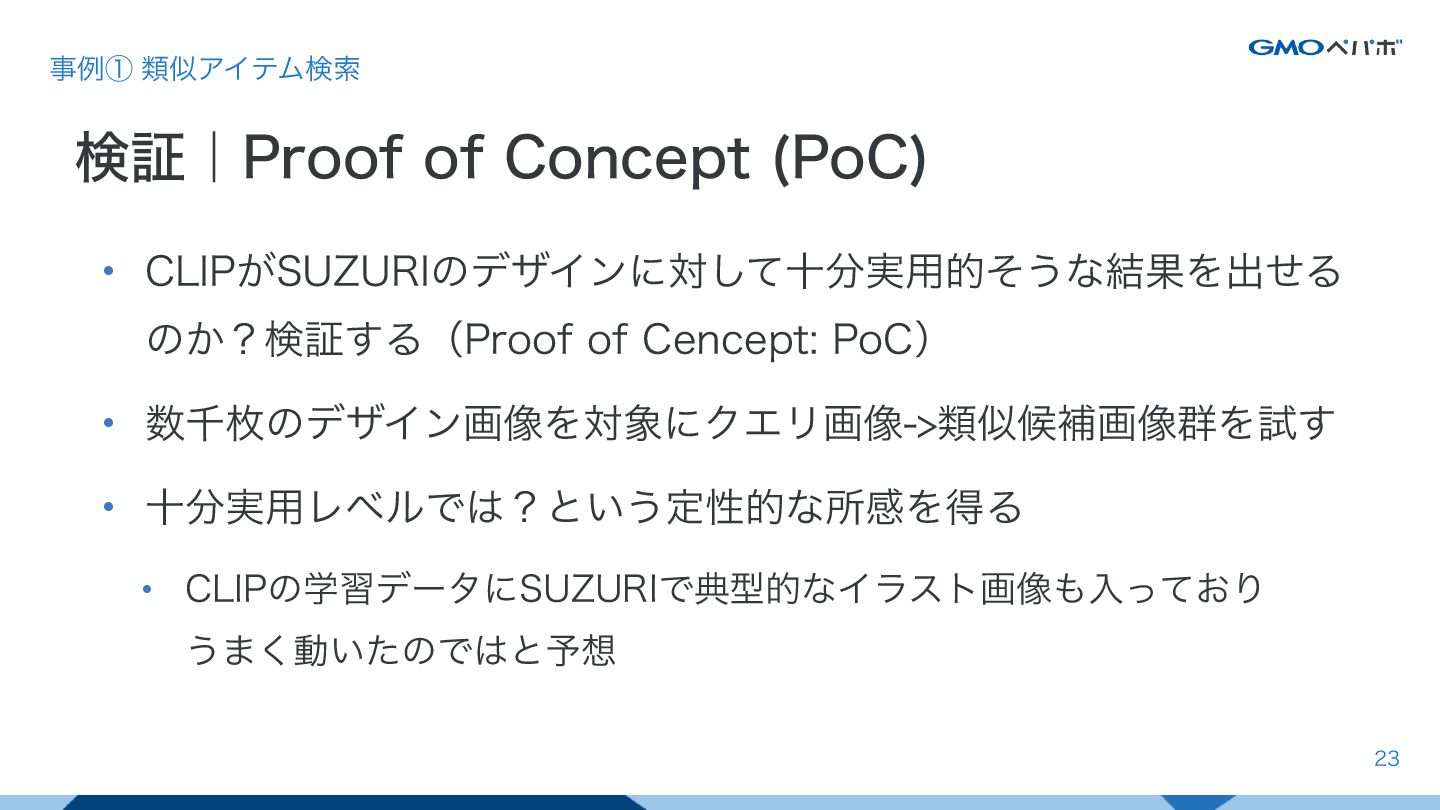 事例① 類似アイテム検索

GMOペパボ

検証｜Proof of Concept (PoC)

• CLIPがSUZURIのデザインに対して十分実用的そうな結果を出せるのか？検証する（Proof of Cencept: PoC）

• 数千枚のデザイン画像を対象にクエリ画像->類似候補画像群を試す

• 十分実用レベルでは？という定性的な所感を得る

• CLIPの学習データにSUZURIで典型的なイラスト画像も入っておりうまく動いたのではと予想

23